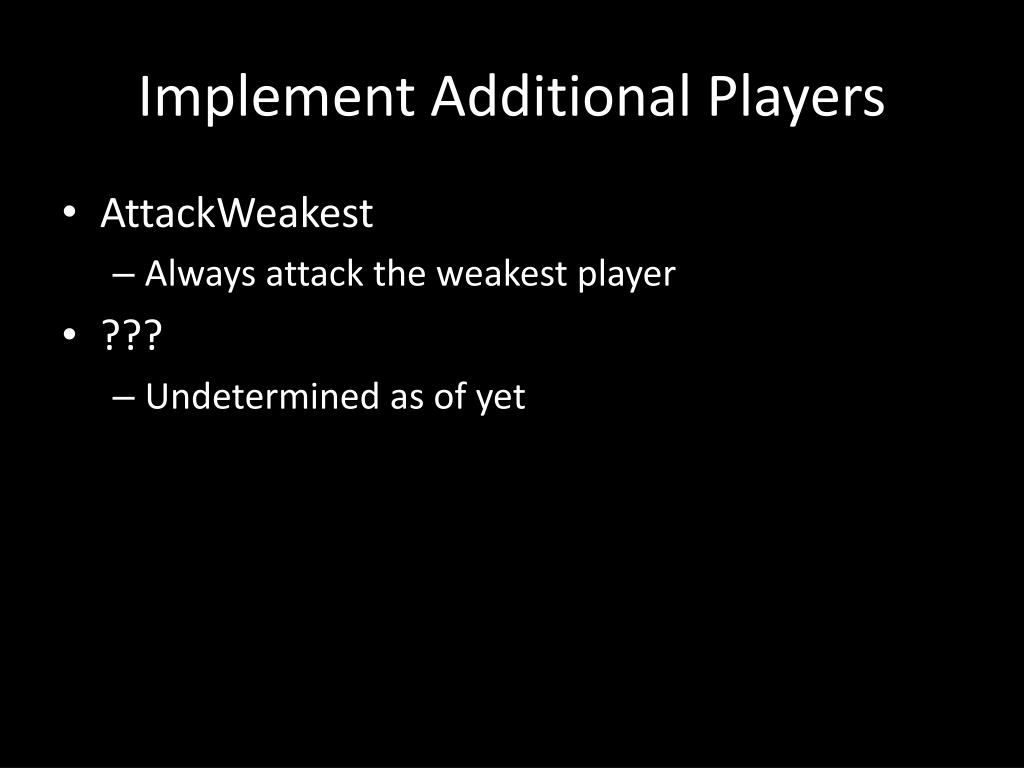 Implement Additional Players

• AttackWeakest
  – Always attack the weakest player
• ???
  – Undetermined as of yet